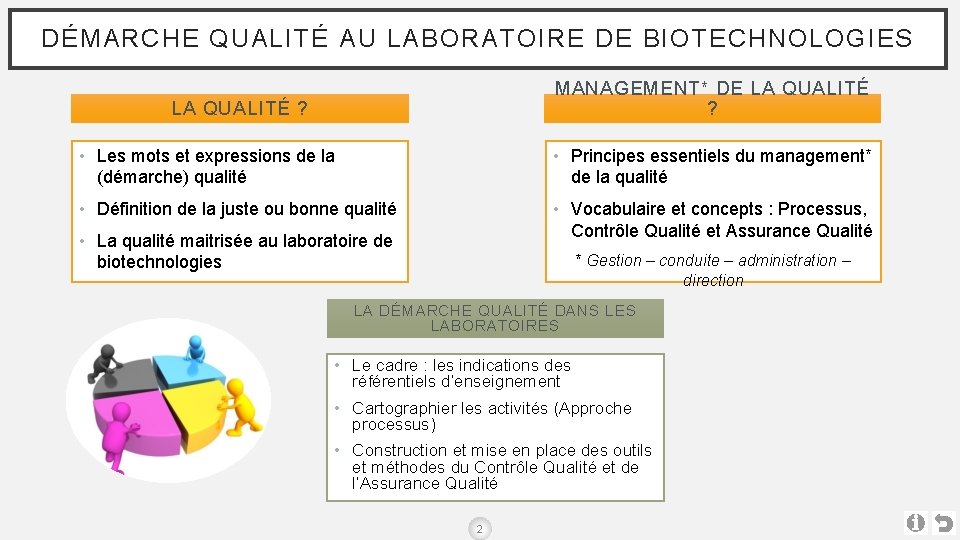 DÉMARCHE QUALITÉ AU LABORATOIRE DE BIOTECHNOLOGIES

LA QUALITÉ ?

• Les mots et expressions de la (démarche) qualité
• Définition de la juste ou bonne qualité
• La qualité maitrisée au laboratoire de biotechnologies

MANAGEMENT* DE LA QUALITÉ ?

• Principes essentiels du management* de la qualité
• Vocabulaire et concepts : Processus, Contrôle Qualité et Assurance Qualité

* Gestion – conduite – administration – direction

LA DÉMARCHE QUALITÉ DANS LES LABORATOIRES

• Le cadre : les indications des référentiels d'enseignement
• Cartographier les activités (Approche processus)
• Construction et mise en place des outils et méthodes du Contrôle Qualité et de l'Assurance Qualité

2